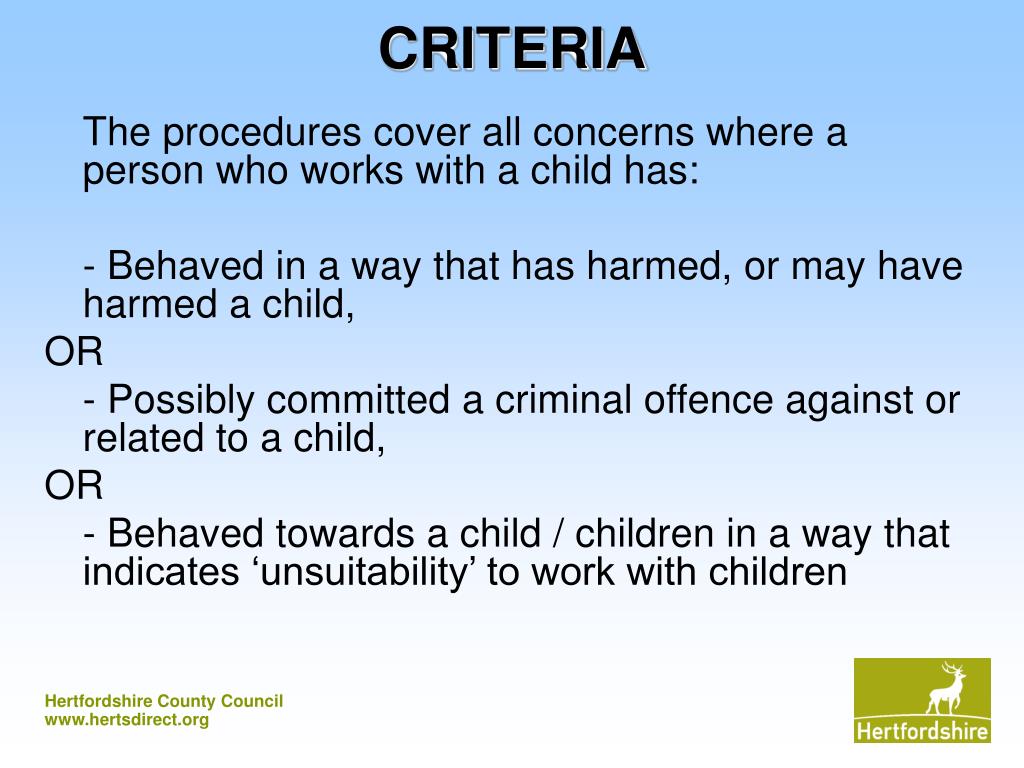 CRITERIA

The procedures cover all concerns where a person who works with a child has:

- Behaved in a way that has harmed, or may have harmed a child,

OR

- Possibly committed a criminal offence against or related to a child,

OR

- Behaved towards a child / children in a way that indicates ‘unsuitability’ to work with children

Hertfordshire County Council
www.hertsdirect.org

Hertfordshire